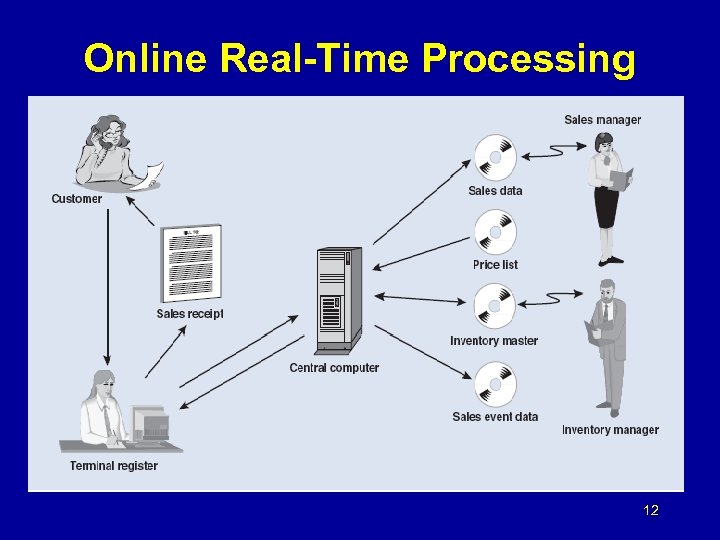 Online Real-Time Processing

Customer

Sales receipt

Terminal register

Central computer

Sales data

Price list

Inventory master

Sales event data

Sales manager

Inventory manager

12